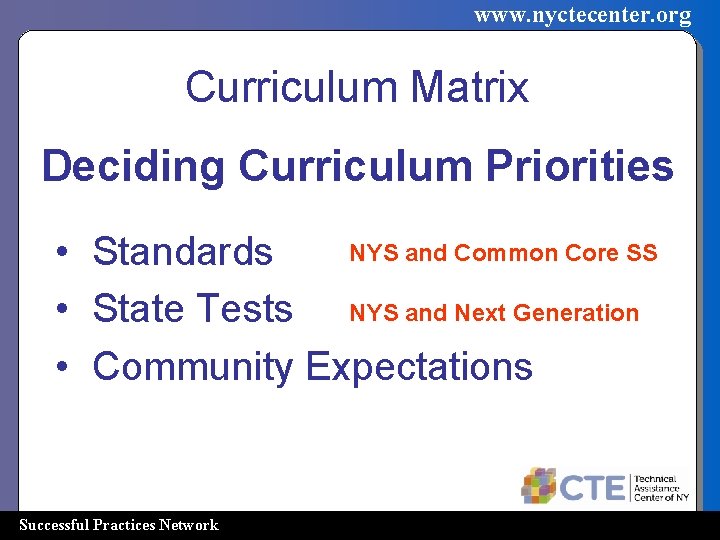 www.nyctecenter.org

Curriculum Matrix

Deciding Curriculum Priorities

• Standards NYS and Common Core SS
• State Tests NYS and Next Generation
• Community Expectations

CTE Technical Assistance Center of NY

Successful Practices Network